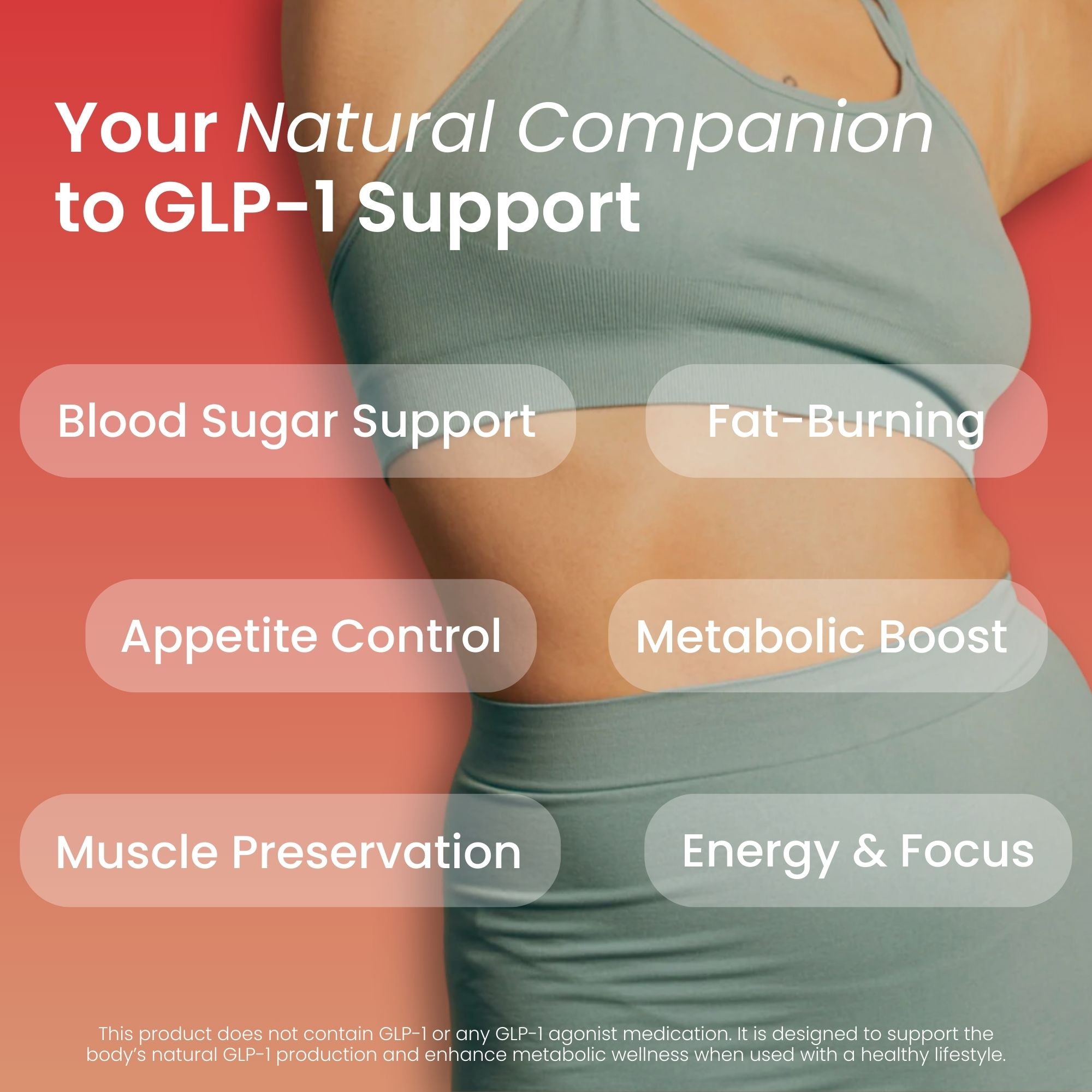 Your Natural Companion to GLP-1 Support

Blood Sugar Support

Fat-Burning

Appetite Control

Metabolic Boost

Muscle Preservation

Energy & Focus

This product does not contain GLP-1 or any GLP-1 agonist medication. It is designed to support the body's natural GLP-1 production and enhance metabolic wellness when used with a healthy lifestyle.